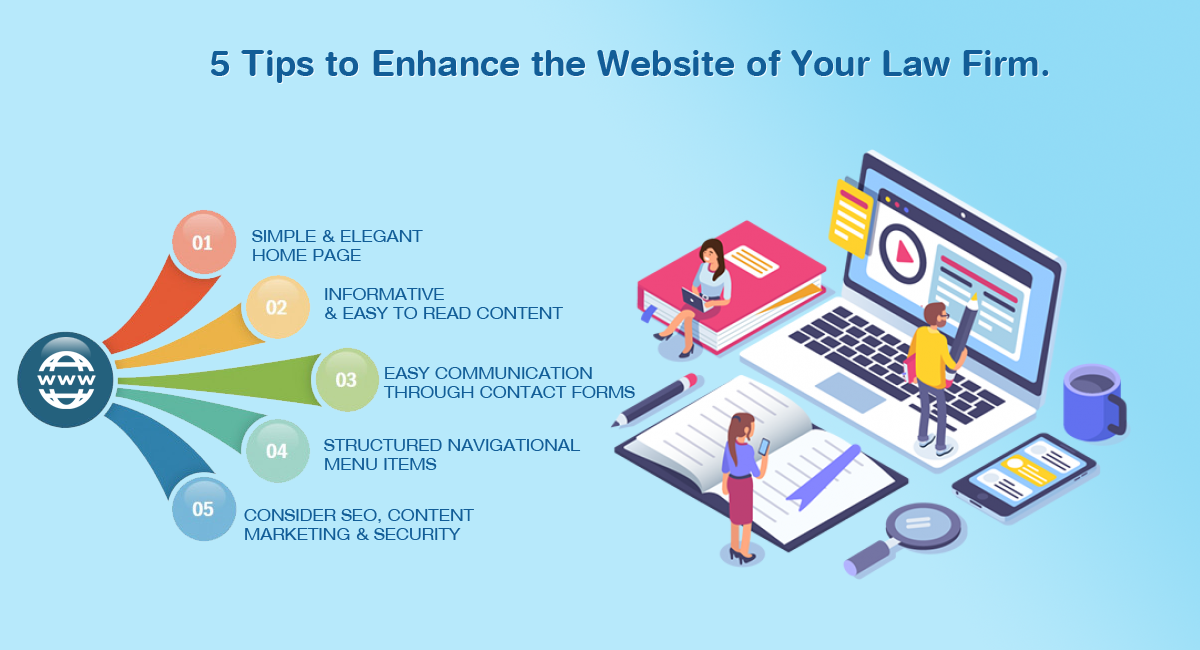 5 Tips to Enhance the Website of Your Law Firm.

WWW

01 SIMPLE & ELEGANT HOME PAGE

02 INFORMATIVE & EASY TO READ CONTENT

03 EASY COMMUNICATION THROUGH CONTACT FORMS

04 STRUCTURED NAVIGATIONAL MENU ITEMS

05 CONSIDER SEO, CONTENT MARKETING & SECURITY